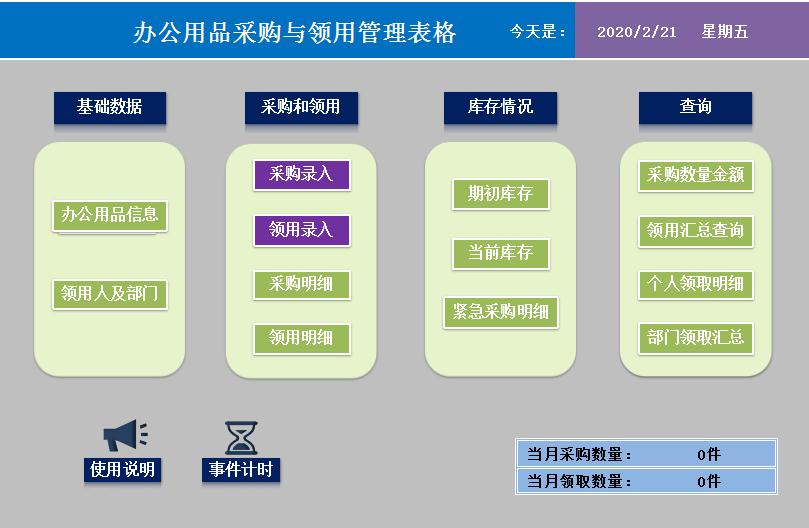 办公用品采购与领用管理表格

今天是：

2020/2/21 星期五

基础数据

办公用品信息

领用人及部门

采购和领用

采购录入

领用录入

采购明细

领用明细

库存情况

期初库存

当前库存

紧急采购明细

查询

采购数量金额

领用汇总查询

个人领取明细

部门领取汇总

使用说明

事件计时

| 当月采购数量： | 0件 |
|---|---|
| 当月领取数量： | 0件 |